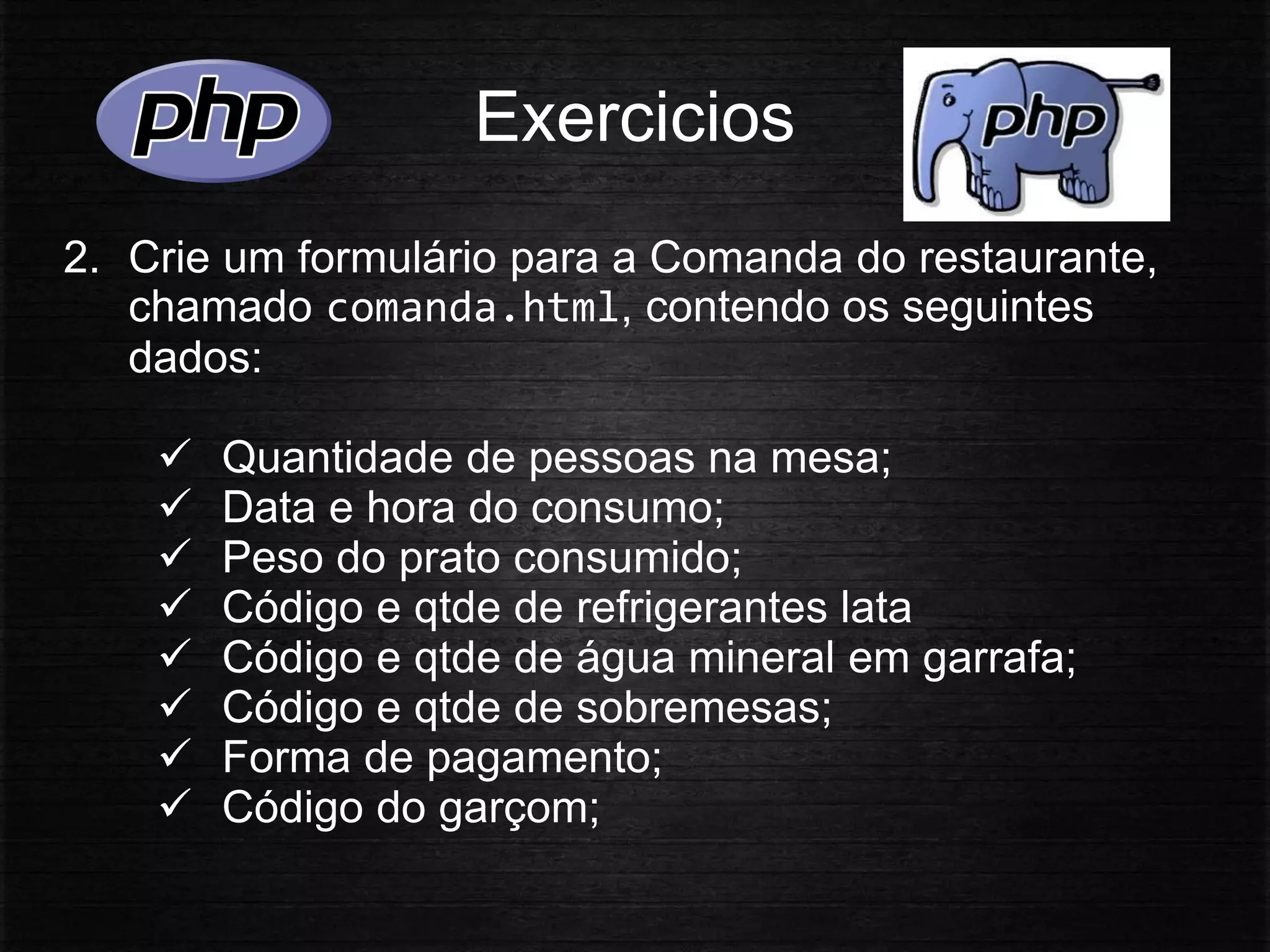 php

Exercicios

php

2. Crie um formulário para a Comanda do restaurante, chamado comanda.html, contendo os seguintes dados:

✓ Quantidade de pessoas na mesa;
✓ Data e hora do consumo;
✓ Peso do prato consumido;
✓ Código e qtde de refrigerantes lata
✓ Código e qtde de água mineral em garrafa;
✓ Código e qtde de sobremesas;
✓ Forma de pagamento;
✓ Código do garçom;